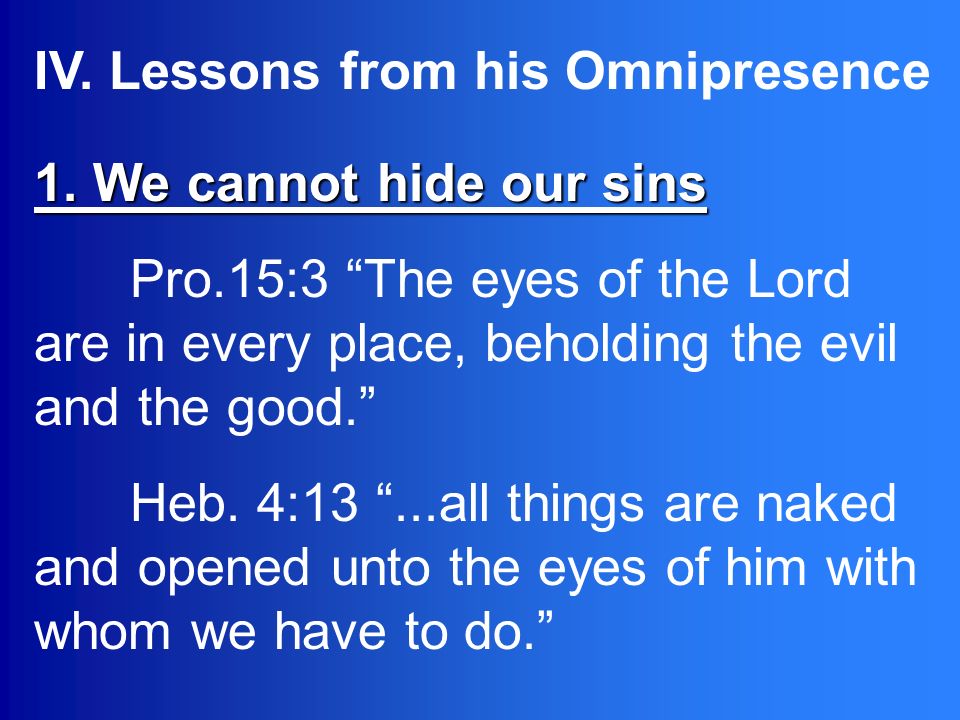 IV. Lessons from his Omnipresence

1. We cannot hide our sins

Pro.15:3 “The eyes of the Lord are in every place, beholding the evil and the good.”

Heb. 4:13 “...all things are naked and opened unto the eyes of him with whom we have to do.”